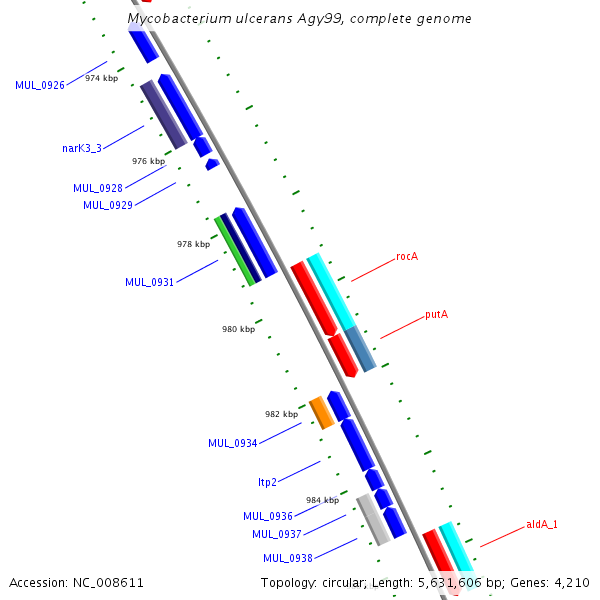 Mycobacterium ulcerans Agy99, complete genome

MUL_0926
974 kbp
narK3_3
976 kbp
MUL_0928
MUL_0929
978 kbp
MUL_0931
rocA
putA
980 kbp
982 kbp
MUL_0934
ltp2
984 kbp
MUL_0936
MUL_0937
MUL_0938
aldA_1

Accession: NC_008611
Topology: circular; Length: 5,631,606 bp; Genes: 4,210